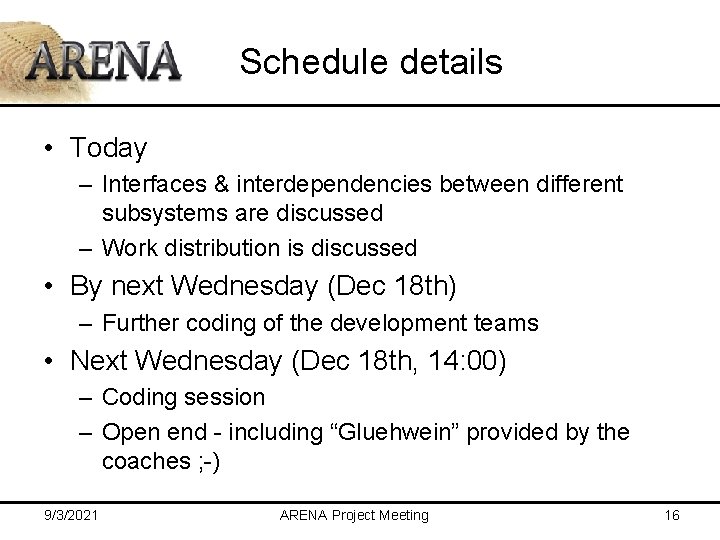 ARENA

Schedule details

• Today
– Interfaces & interdependencies between different subsystems are discussed
– Work distribution is discussed
• By next Wednesday (Dec 18th)
– Further coding of the development teams
• Next Wednesday (Dec 18th, 14:00)
– Coding session
– Open end - including “Gluehwein” provided by the coaches ;-)

9/3/2021

ARENA Project Meeting

16